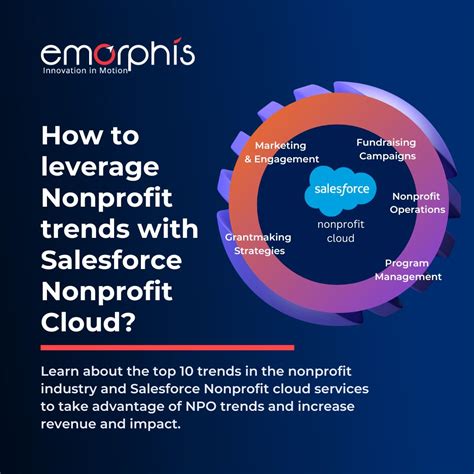 emorphis
Innovation in Motion

How to leverage Nonprofit trends with Salesforce Nonprofit Cloud?

Marketing & Engagement

Fundraising Campaigns

salesforce

nonprofit cloud

Nonprofit Operations

Grantmaking Strategies

Program Management

Learn about the top 10 trends in the nonprofit industry and Salesforce Nonprofit cloud services to take advantage of NPO trends and increase revenue and impact.